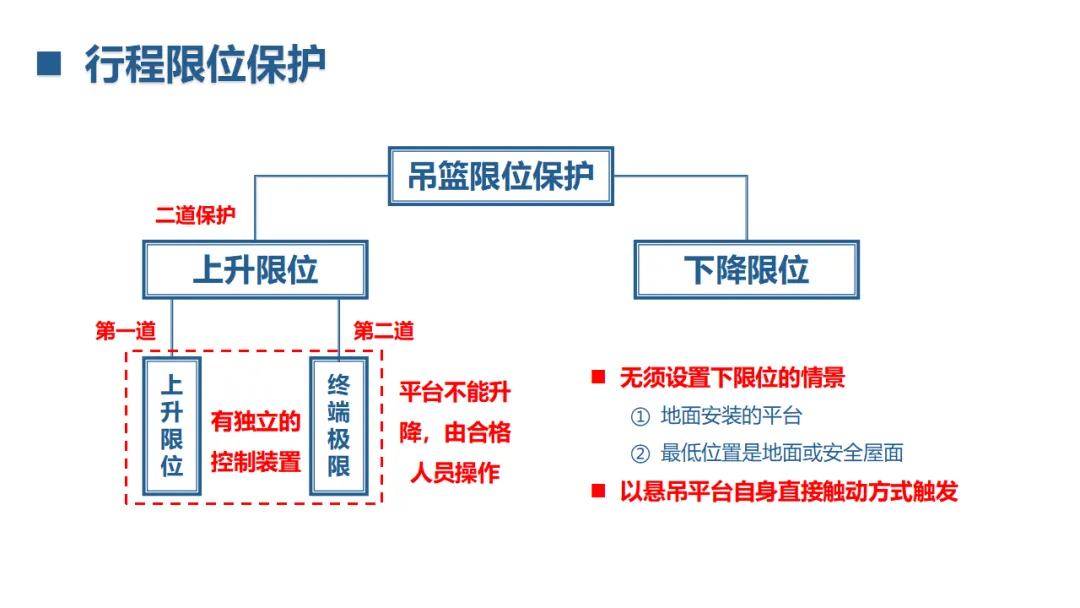 ■ 行程限位保护

吊篮限位保护

二道保护

上升限位

下降限位

第一道

第二道

上升限位

有独立的控制装置

终端极限

平台不能升降，由合格人员操作

■ 无须设置下限位的情景

① 地面安装的平台

② 最低位置是地面或安全屋面

■ 以悬吊平台自身直接触动方式触发